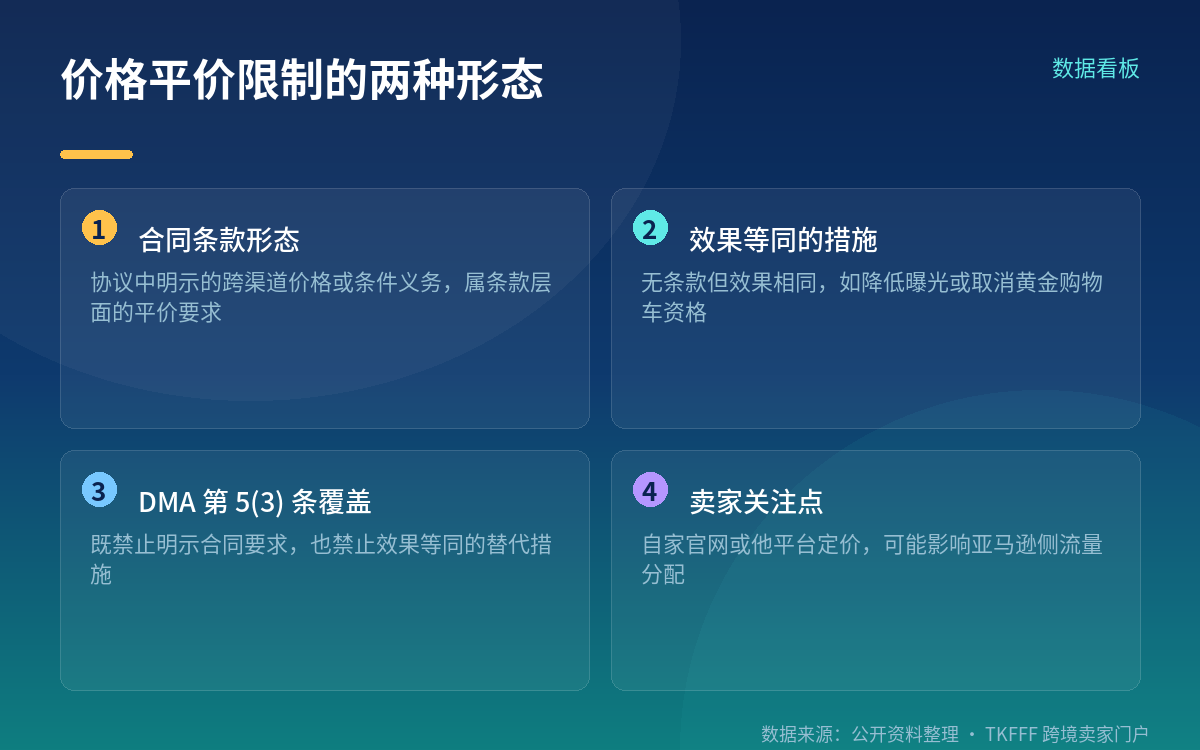 价格平价限制的两种形态

数据看板

1 合同条款形态
协议中明示的跨渠道价格或条件义务，属条款层面的平价要求

2 效果等同的措施
无条款但效果相同，如降低曝光或取消黄金购物车资格

3 DMA 第 5(3) 条覆盖
既禁止明示合同要求，也禁止效果等同的替代措施

4 卖家关注点
自家官网或他平台定价，可能影响亚马逊侧流量分配

数据来源：公开资料整理 · TKFFF 跨境卖家门户